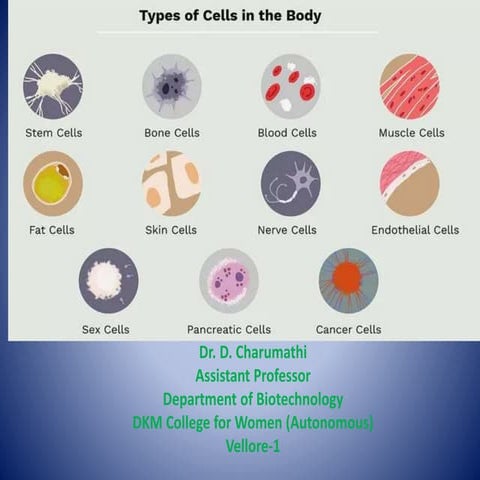 Types of Cells in the Body

Stem Cells

Bone Cells

Blood Cells

Muscle Cells

Fat Cells

Skin Cells

Nerve Cells

Endothelial Cells

Sex Cells

Pancreatic Cells

Cancer Cells

Dr. D. Charumathi
Assistant Professor
Department of Biotechnology
DKM College for Women (Autonomous)
Vellore-1